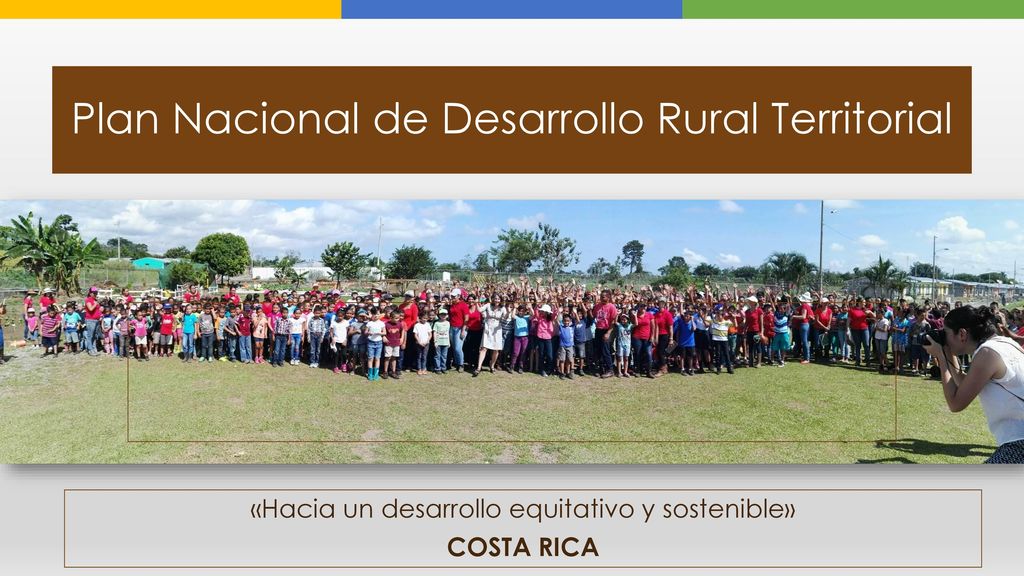 Plan Nacional de Desarrollo Rural Territorial

«Hacia un desarrollo equitativo y sostenible»

COSTA RICA